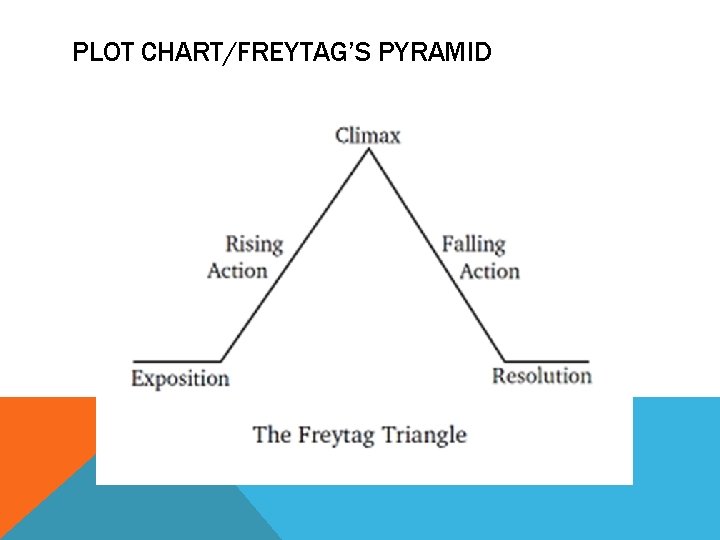 PLOT CHART/FREYTAG'S PYRAMID

Climax

Rising Action

Falling Action

Exposition

Resolution

The Freytag Triangle